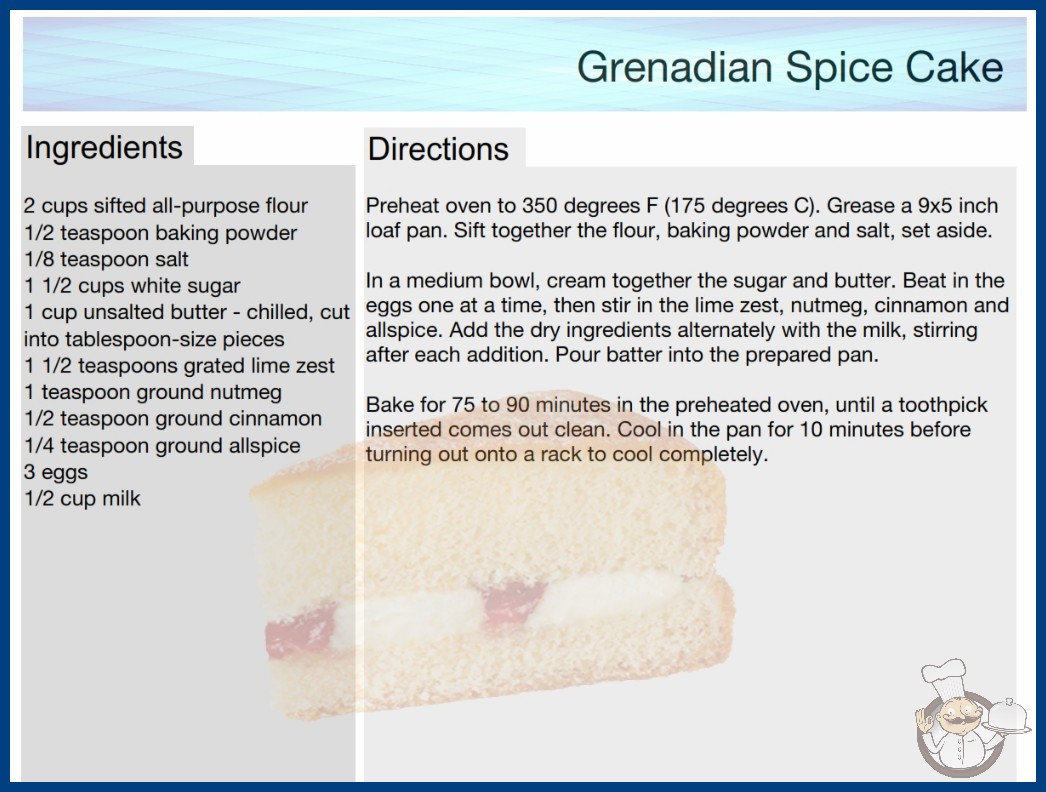 Grenadian Spice Cake

Ingredients

2 cups sifted all-purpose flour
1/2 teaspoon baking powder
1/8 teaspoon salt
1 1/2 cups white sugar
1 cup unsalted butter - chilled, cut into tablespoon-size pieces
1 1/2 teaspoons grated lime zest
1 teaspoon ground nutmeg
1/2 teaspoon ground cinnamon
1/4 teaspoon ground allspice
3 eggs
1/2 cup milk

Directions

Preheat oven to 350 degrees F (175 degrees C). Grease a 9x5 inch loaf pan. Sift together the flour, baking powder and salt, set aside.

In a medium bowl, cream together the sugar and butter. Beat in the eggs one at a time, then stir in the lime zest, nutmeg, cinnamon and allspice. Add the dry ingredients alternately with the milk, stirring after each addition. Pour batter into the prepared pan.

Bake for 75 to 90 minutes in the preheated oven, until a toothpick inserted comes out clean. Cool in the pan for 10 minutes before turning out onto a rack to cool completely.